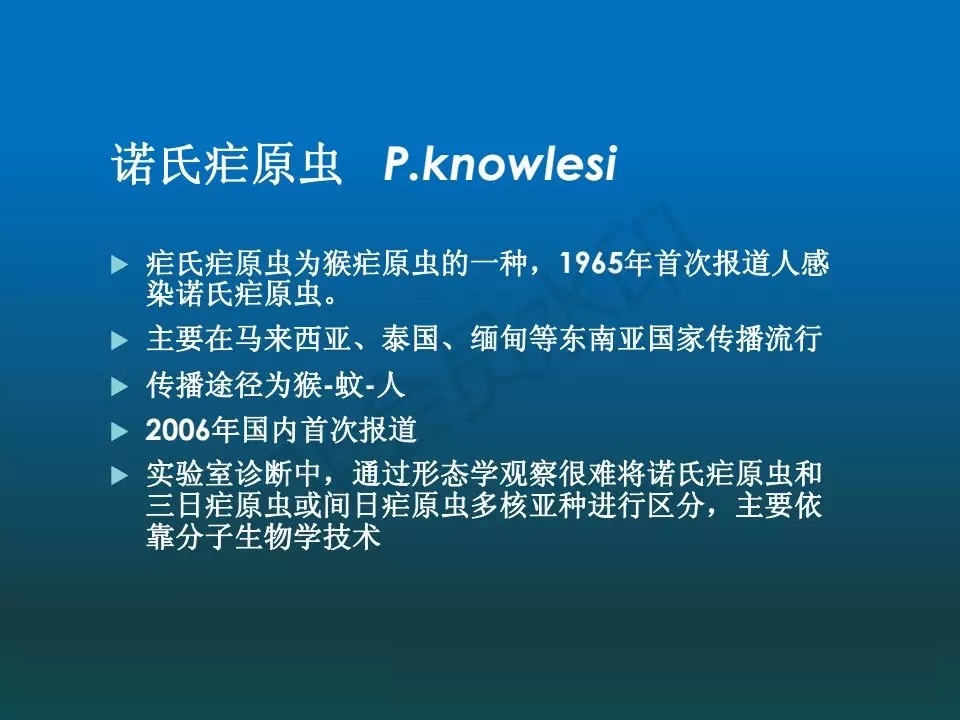 诺氏疟原虫 P.knowlesi

疟氏疟原虫为猴疟原虫的一种，1965年首次报道人感染诺氏疟原虫。

主要在马来西亚、泰国、缅甸等东南亚国家传播流行

传播途径为猴-蚊-人

2006年国内首次报道

实验室诊断中，通过形态学观察很难将诺氏疟原虫和三日疟原虫或间日疟原虫多核亚种进行区分，主要依靠分子生物学技术